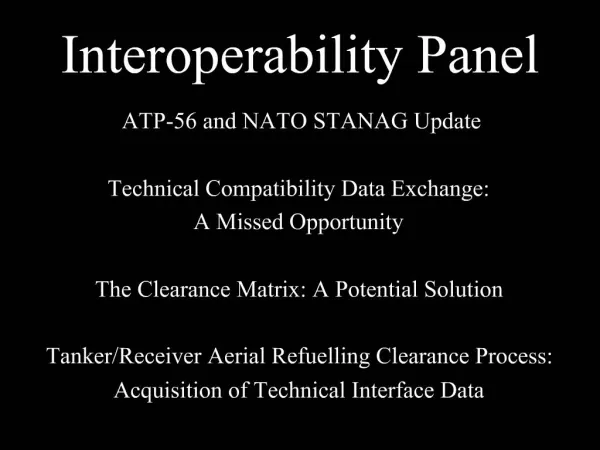 Interoperability Panel

ATP-56 and NATO STANAG Update

Technical Compatibility Data Exchange: A Missed Opportunity

The Clearance Matrix: A Potential Solution

Tanker/Receiver Aerial Refuelling Clearance Process: Acquisition of Technical Interface Data